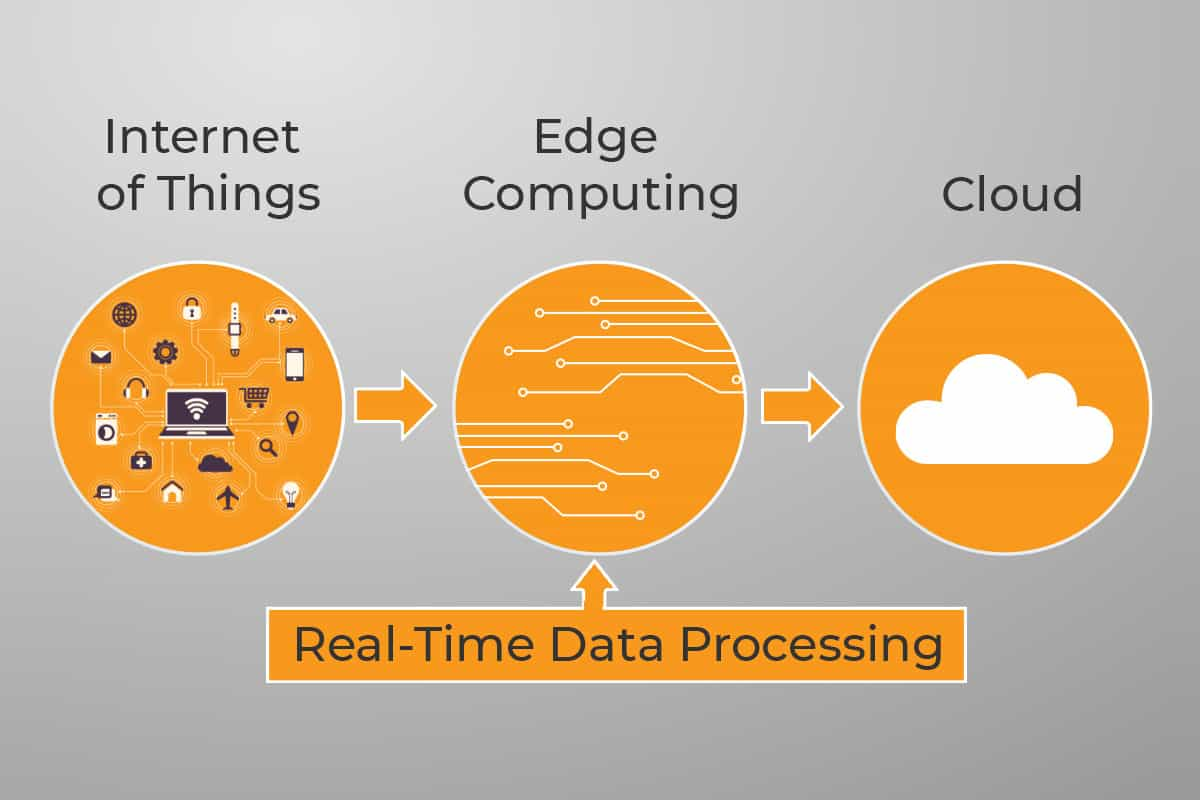 Internet of Things

Edge Computing

Cloud

Real-Time Data Processing